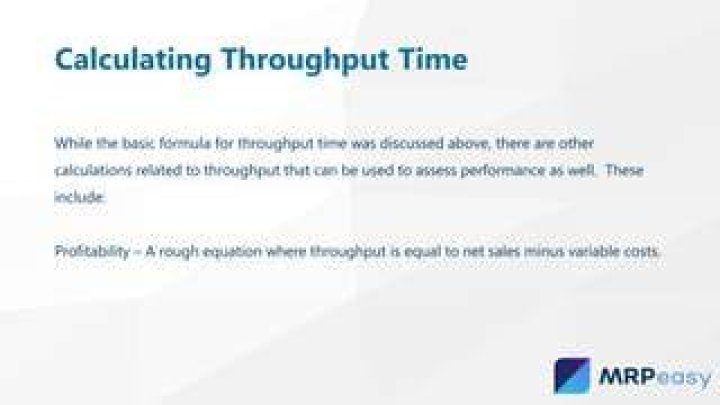 Calculating Throughput Time

While the basic formula for throughput time was discussed above, there are other calculations related to throughput that can be used to assess performance as well. These include:

Profitability – A rough equation where throughput is equal to net sales minus variable costs.

MRPeasy